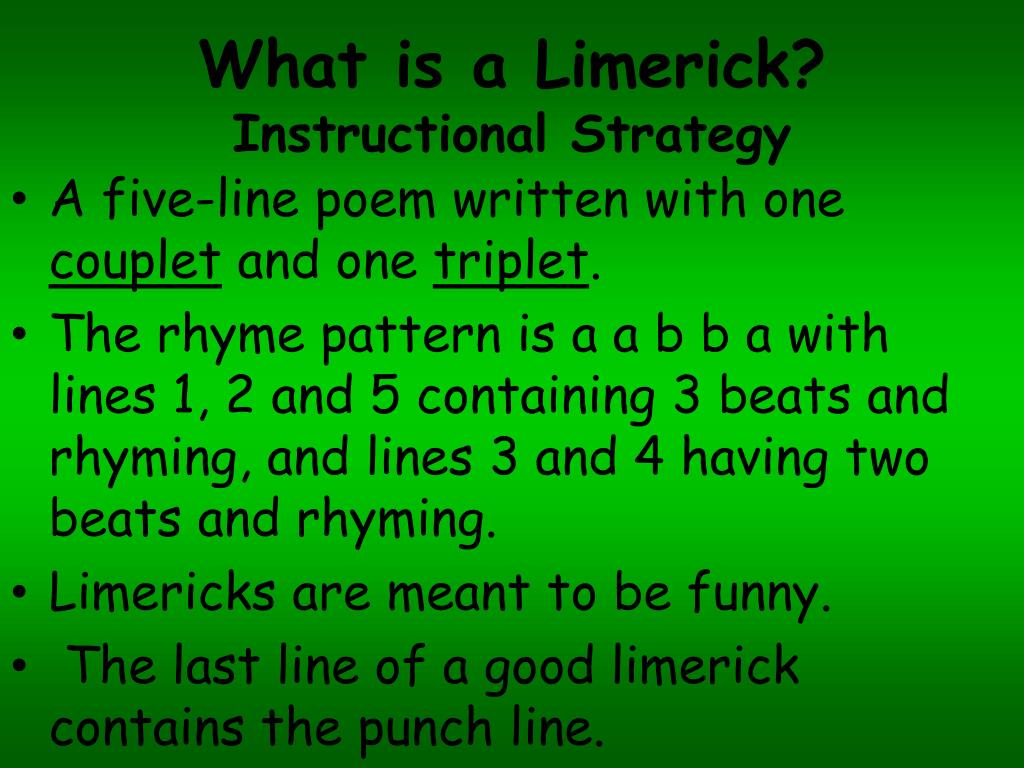 What is a Limerick?
Instructional Strategy

• A five-line poem written with one couplet and one triplet.

• The rhyme pattern is a a b b a with lines 1, 2 and 5 containing 3 beats and rhyming, and lines 3 and 4 having two beats and rhyming.

• Limericks are meant to be funny.

• The last line of a good limerick contains the punch line.